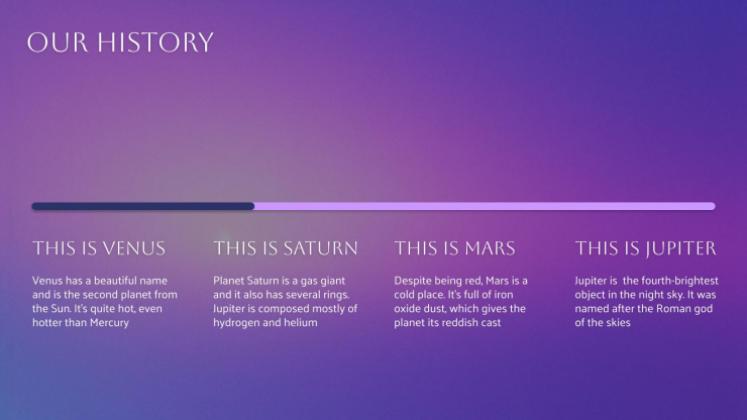 OUR HISTORY

THIS IS VENUS

Venus has a beautiful name and is the second planet from the Sun. It's quite hot, even hotter than Mercury

THIS IS SATURN

Planet Saturn is a gas giant and it also has several rings. Jupiter is composed mostly of hydrogen and helium

THIS IS MARS

Despite being red, Mars is a cold place. It's full of iron oxide dust, which gives the planet its reddish cast

THIS IS JUPITER

Jupiter is the fourth-brightest object in the night sky. It was named after the Roman god of the skies